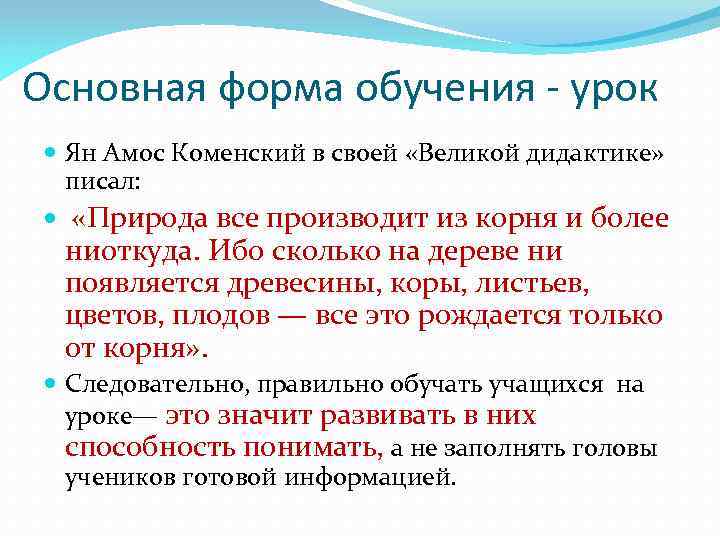 Основная форма обучения - урок

Ян Амос Коменский в своей «Великой дидактике» писал:

«Природа все производит из корня и более ниоткуда. Ибо сколько на дереве ни появляется древесины, коры, листьев, цветов, плодов — все это рождается только от корня».

Следовательно, правильно обучать учащихся на уроке— это значит развивать в них способность понимать, а не заполнять головы учеников готовой информацией.